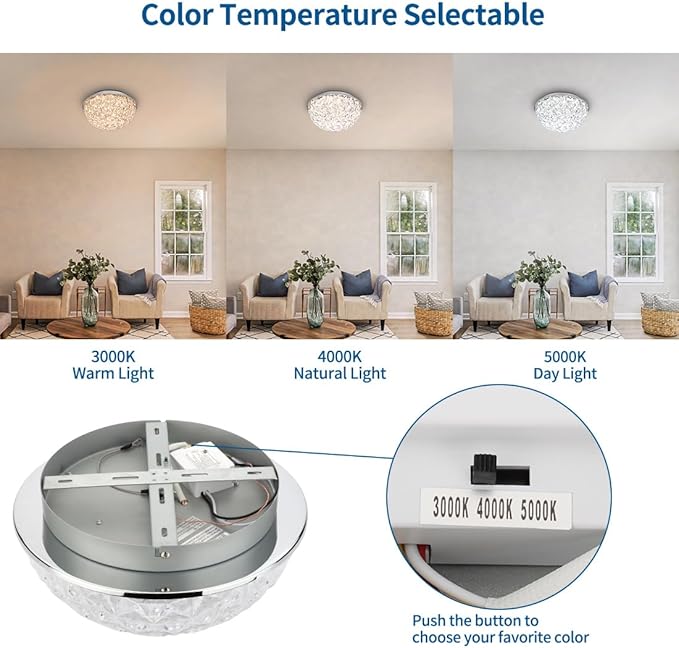 Color Temperature Selectable

3000K
Warm Light

4000K
Natural Light

5000K
Day Light

3000K 4000K 5000K

Push the button to choose your favorite color